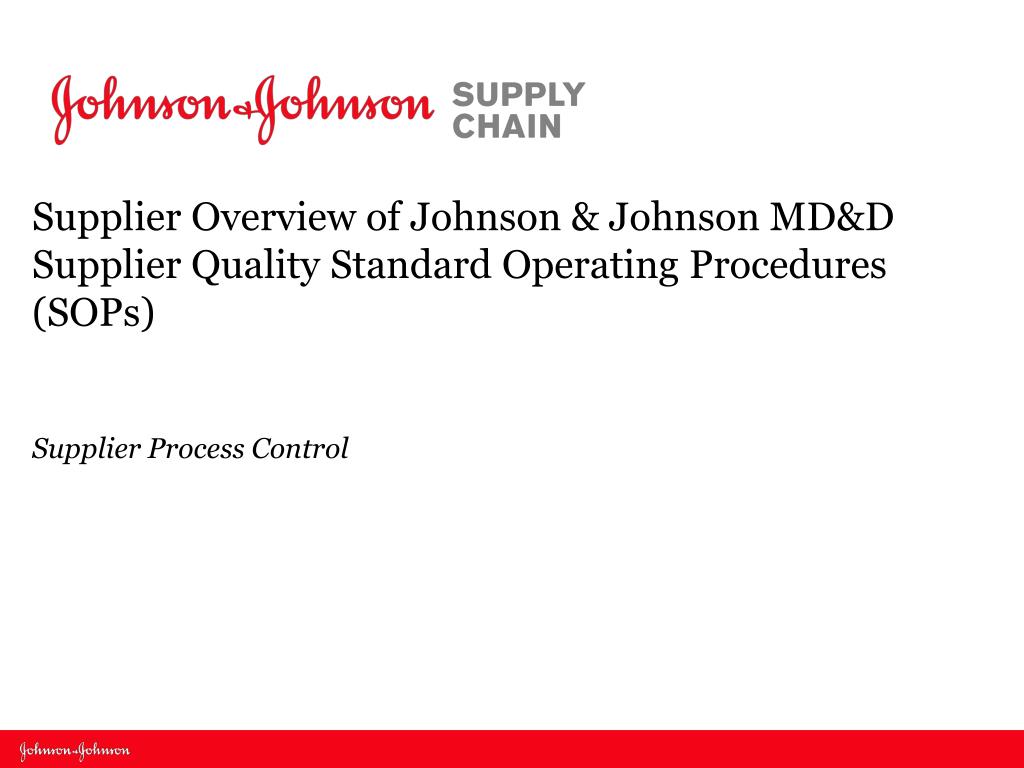 Johnson & Johnson SUPPLY CHAIN

Supplier Overview of Johnson & Johnson MD&D Supplier Quality Standard Operating Procedures (SOPs)

Supplier Process Control

Johnson & Johnson